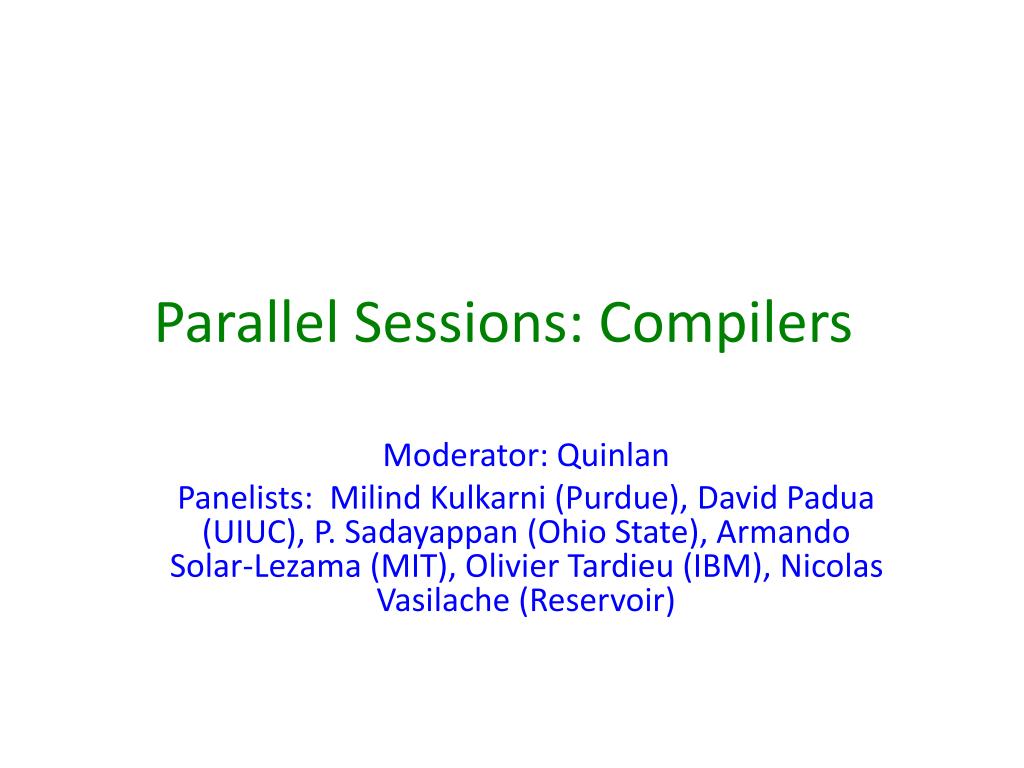 Parallel Sessions: Compilers

Moderator: Quinlan

Panelists: Milind Kulkarni (Purdue), David Padua (UIUC), P. Sadayappan (Ohio State), Armando Solar-Lezama (MIT), Olivier Tardieu (IBM), Nicolas Vasilache (Reservoir)